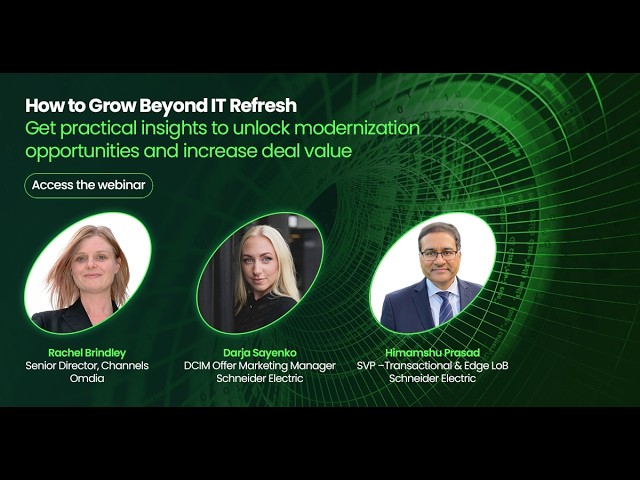 How to Grow Beyond IT Refresh
Get practical insights to unlock modernization opportunities and increase deal value

Access the webinar

Rachel Brindley
Senior Director, Channels
Omdia

Darja Sayenko
DCIM Offer Marketing Manager
Schneider Electric

Himamshu Prasad
SVP –Transactional & Edge LoB
Schneider Electric